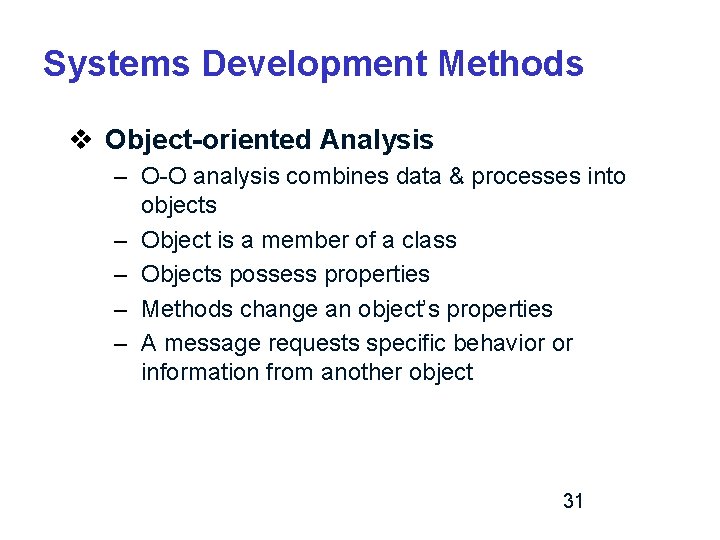 Systems Development Methods

❖ Object-oriented Analysis

– O-O analysis combines data & processes into objects
– Object is a member of a class
– Objects possess properties
– Methods change an object's properties
– A message requests specific behavior or information from another object

31